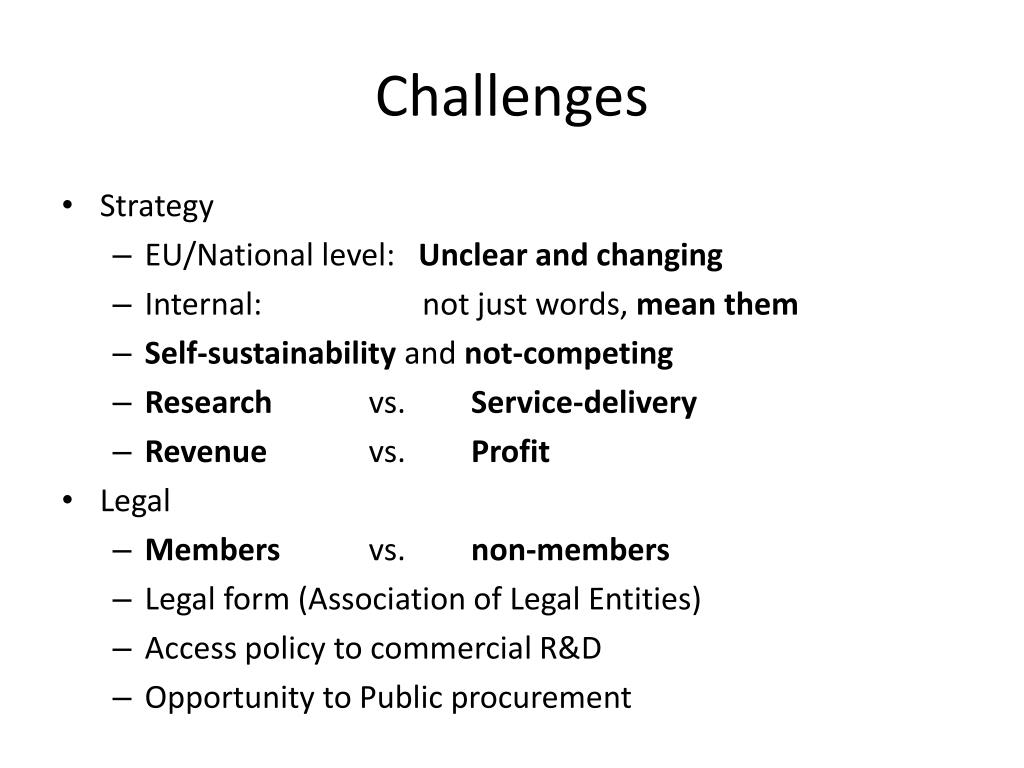 Challenges

• Strategy
– EU/National level: Unclear and changing
– Internal: not just words, mean them
– Self-sustainability and not-competing
– Research vs. Service-delivery
– Revenue vs. Profit
• Legal
– Members vs. non-members
– Legal form (Association of Legal Entities)
– Access policy to commercial R&D
– Opportunity to Public procurement